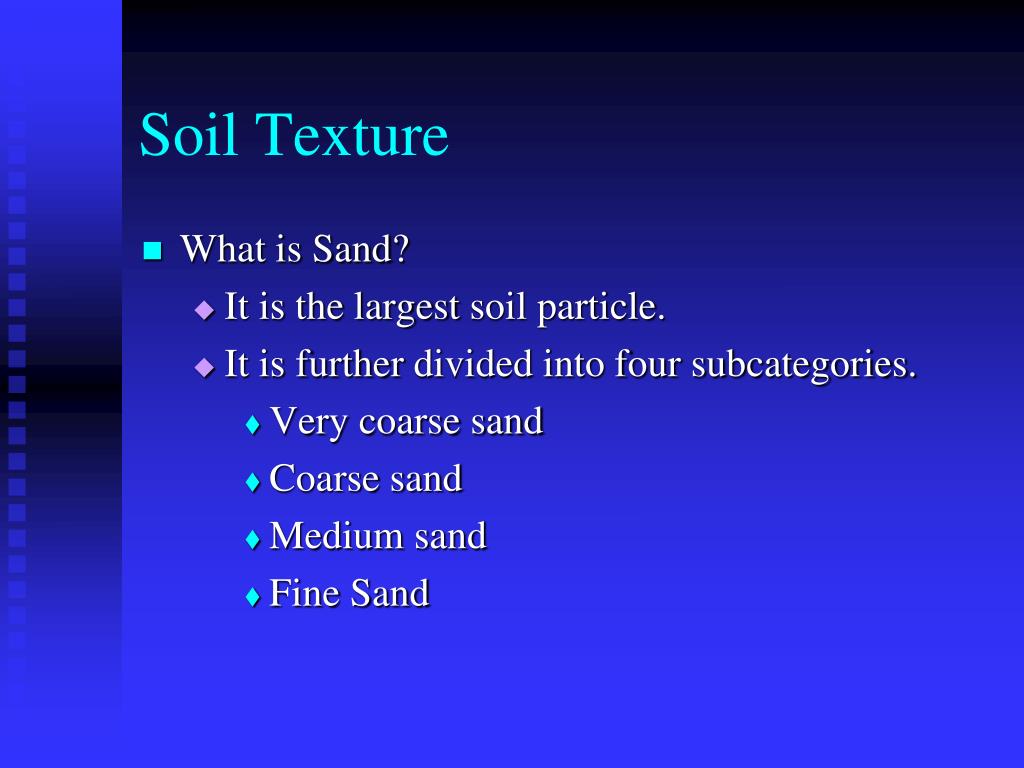 Soil Texture

What is Sand?
It is the largest soil particle.
It is further divided into four subcategories.
Very coarse sand
Coarse sand
Medium sand
Fine Sand